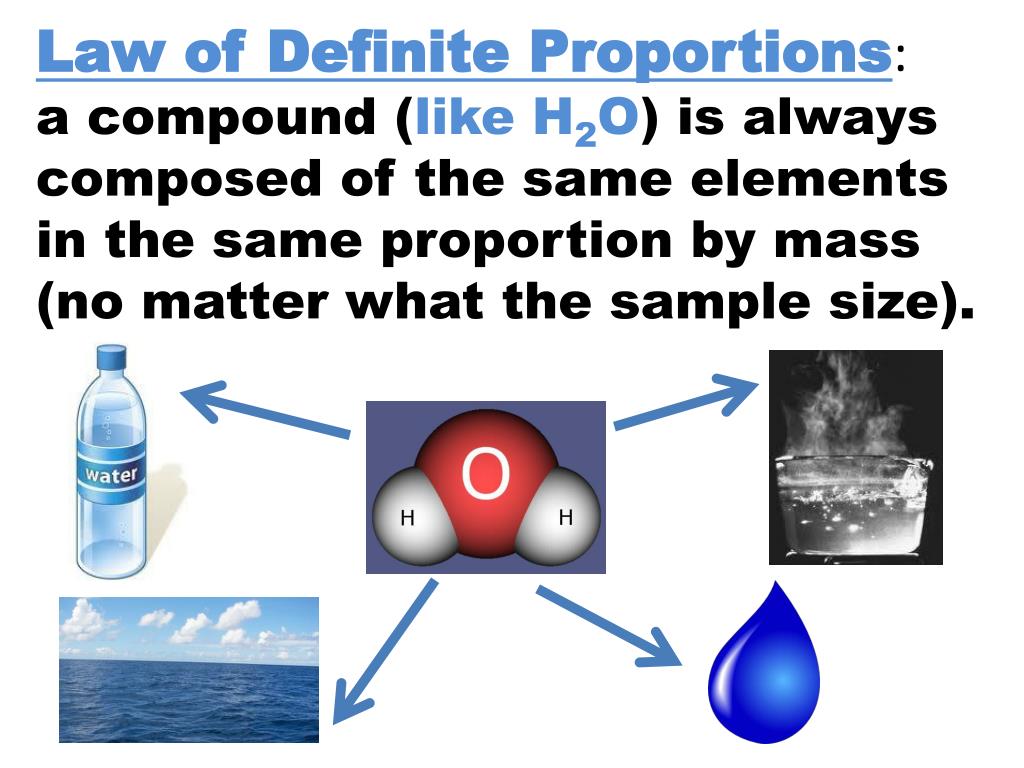 Law of Definite Proportions:
a compound (like $H_2O$) is always composed of the same elements in the same proportion by mass (no matter what the sample size).

water

O
H H